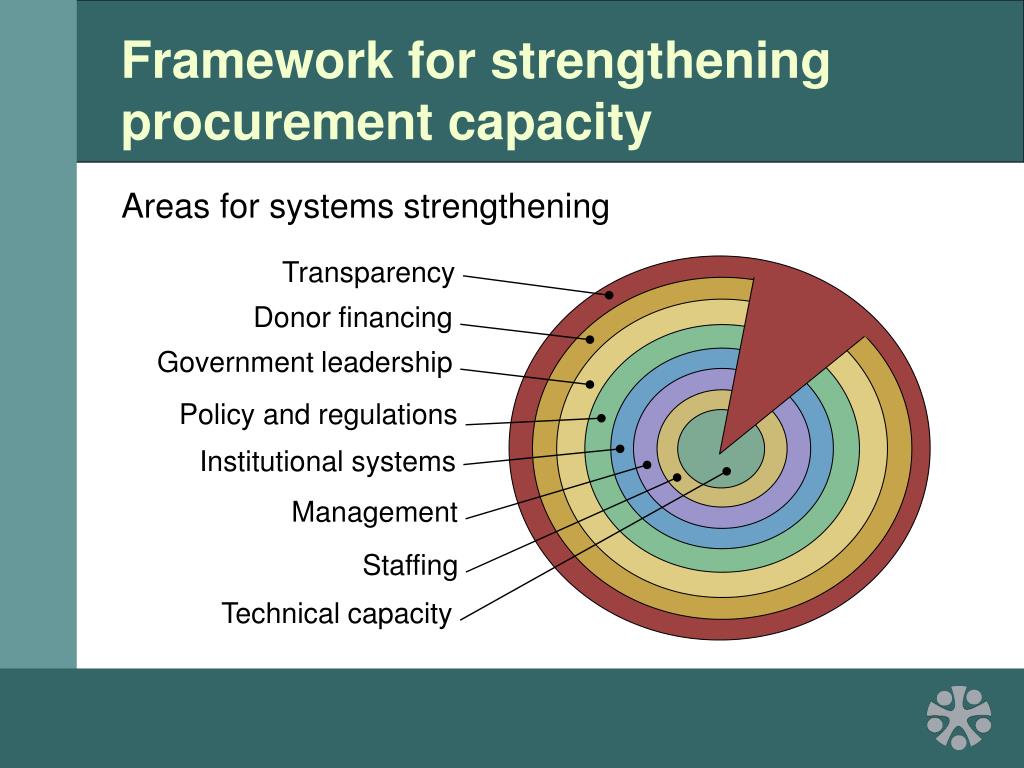 Framework for strengthening procurement capacity

Areas for systems strengthening

Transparency
Donor financing
Government leadership
Policy and regulations
Institutional systems
Management
Staffing
Technical capacity